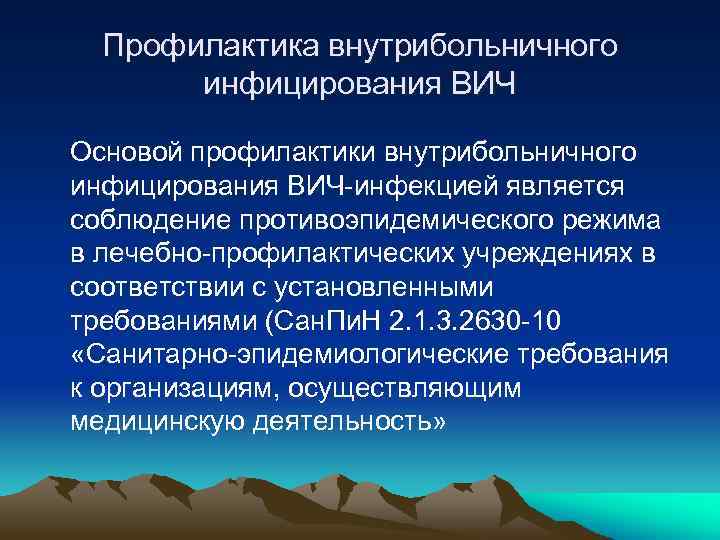 Профилактика внутрибольничного инфицирования ВИЧ

Основой профилактики внутрибольничного инфицирования ВИЧ-инфекцией является соблюдение противоэпидемического режима в лечебно-профилактических учреждениях в соответствии с установленными требованиями (СанПиН 2.1.3.2630-10 «Санитарно-эпидемиологические требования к организациям, осуществляющим медицинскую деятельность»